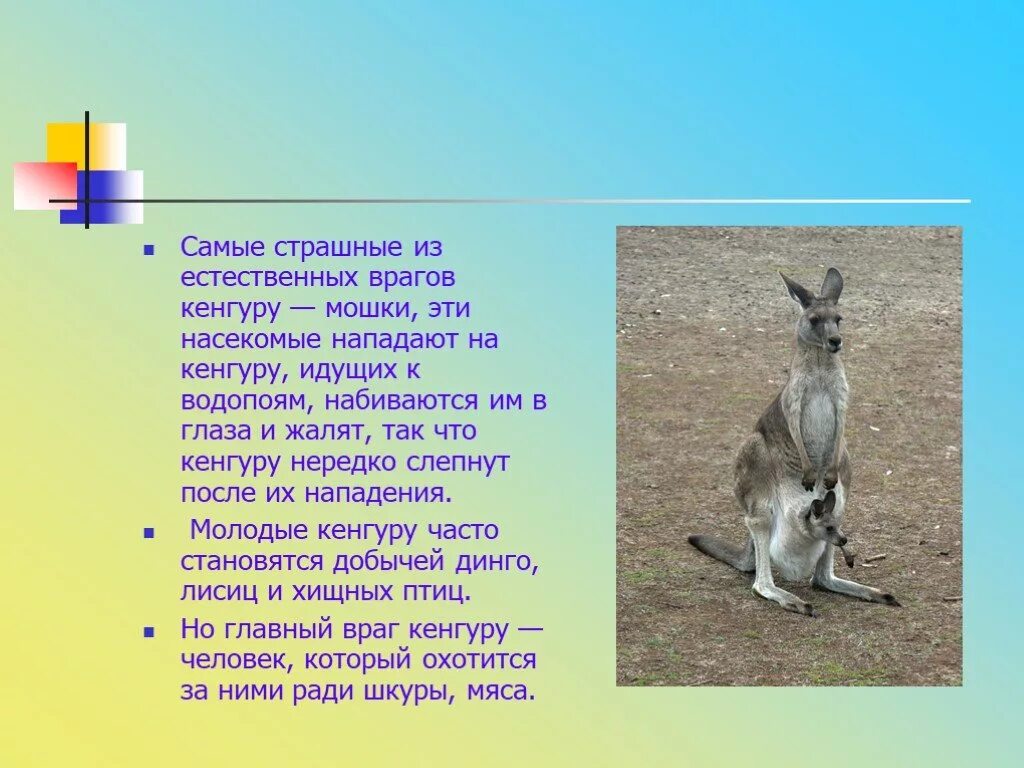 Самые страшные из естественных врагов кенгуру — мошки, эти насекомые нападают на кенгуру, идущих к водопоям, набиваются им в глаза и жалят, так что кенгуру нередко слепнут после их нападения.

Молодые кенгуру часто становятся добычей динго, лисиц и хищных птиц.

Но главный враг кенгуру — человек, который охотится за ними ради шкуры, мяса.